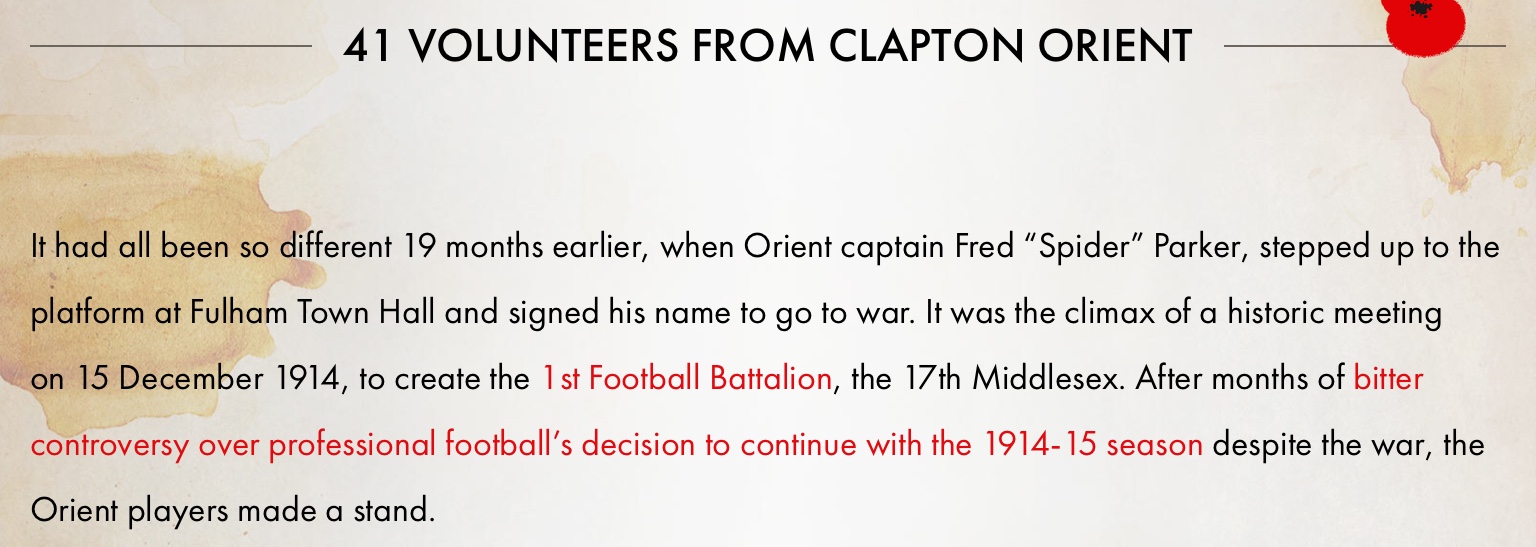 41 VOLUNTEERS FROM CLAPTON ORIENT

It had all been so different 19 months earlier, when Orient captain Fred “Spider” Parker, stepped up to the platform at Fulham Town Hall and signed his name to go to war. It was the climax of a historic meeting on 15 December 1914, to create the 1st Football Battalion, the 17th Middlesex. After months of bitter controversy over professional football’s decision to continue with the 1914-15 season despite the war, the Orient players made a stand.